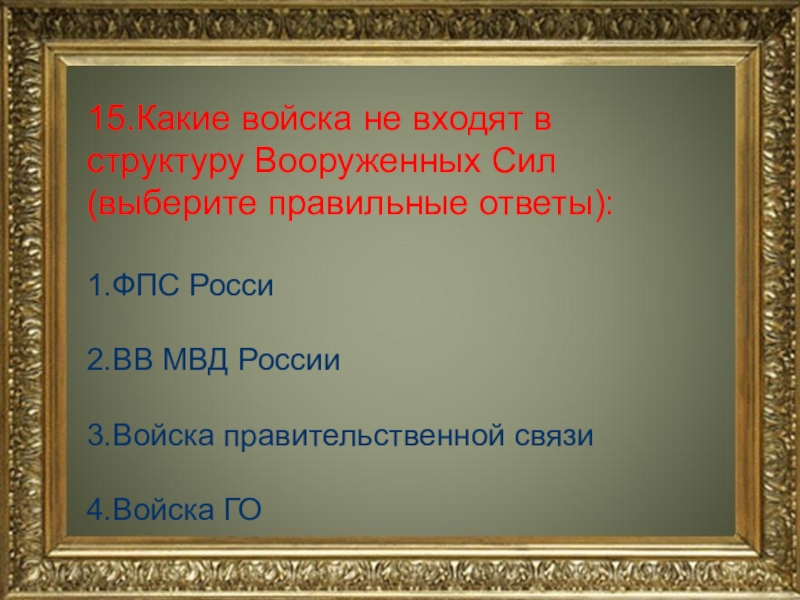 15.Какие войска не входят в структуру Вооруженных Сил (выберите правильные ответы):

1.ФПС Росси

2.ВВ МВД России

3.Войска правительственной связи

4.Войска ГО